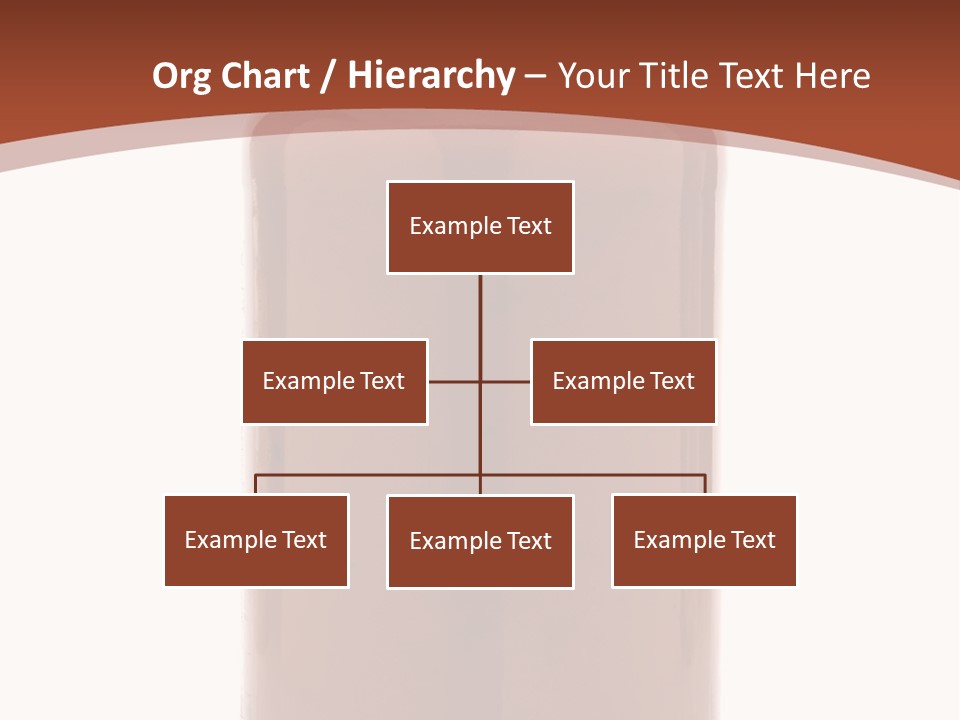 Org Chart / Hierarchy – Your Title Text Here

Example Text

Example Text

Example Text

Example Text

Example Text

Example Text